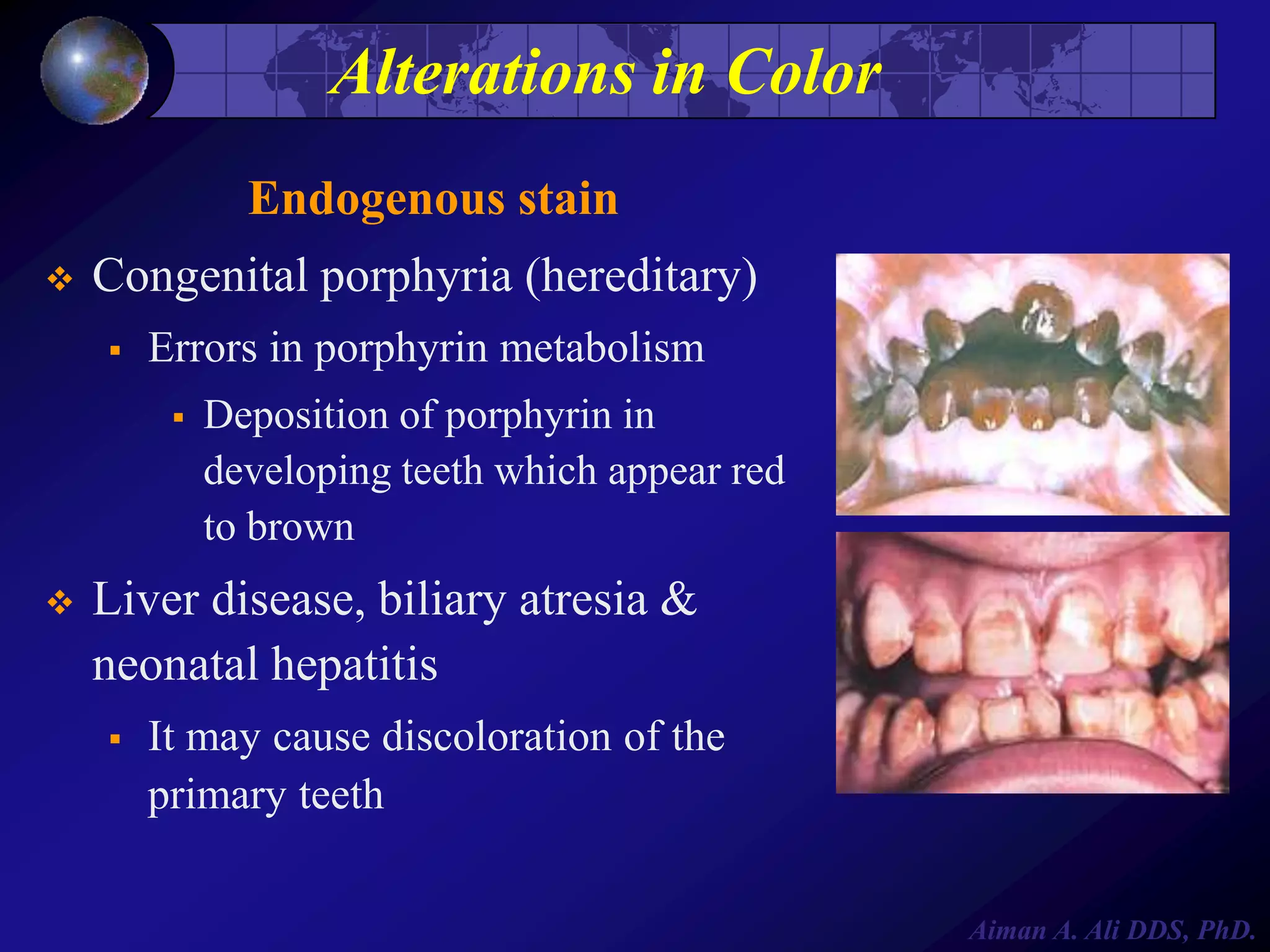 Alterations in Color

Endogenous stain

❖ Congenital porphyria (hereditary)

▪ Errors in porphyrin metabolism

▪ Deposition of porphyrin in developing teeth which appear red to brown

❖ Liver disease, biliary atresia & neonatal hepatitis

▪ It may cause discoloration of the primary teeth

Aiman A. Ali DDS, PhD.